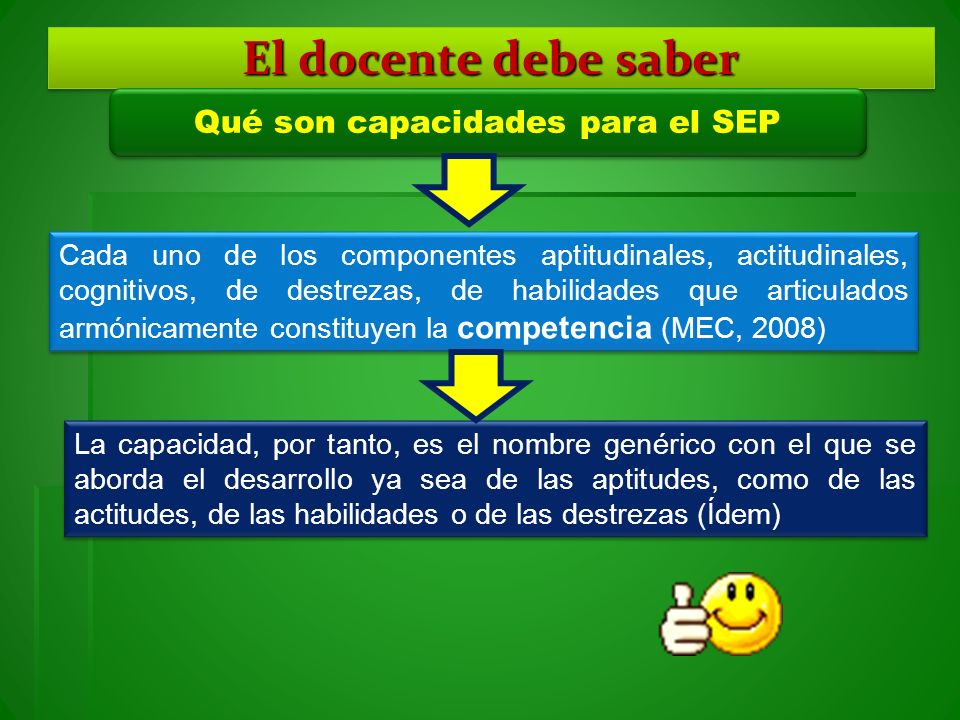 El docente debe saber

Qué son capacidades para el SEP

Cada uno de los componentes aptitudinales, actitudinales, cognitivos, de destrezas, de habilidades que articulados armónicamente constituyen la competencia (MEC, 2008)

La capacidad, por tanto, es el nombre genérico con el que se aborda el desarrollo ya sea de las aptitudes, como de las actitudes, de las habilidades o de las destrezas (Ídem)